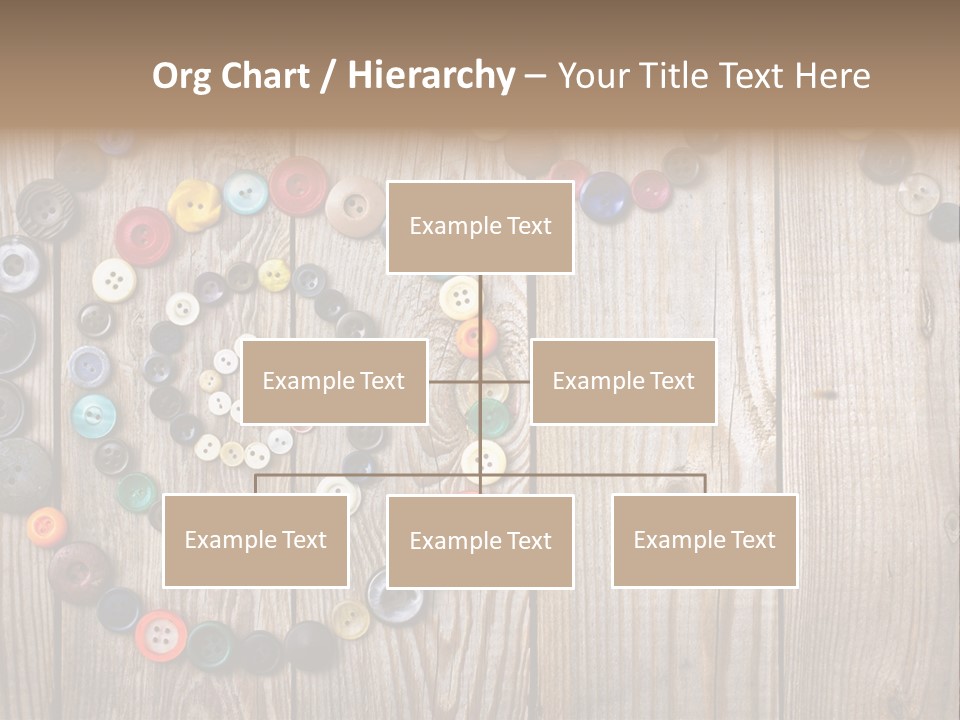 Org Chart / Hierarchy – Your Title Text Here

Example Text

Example Text

Example Text

Example Text

Example Text

Example Text